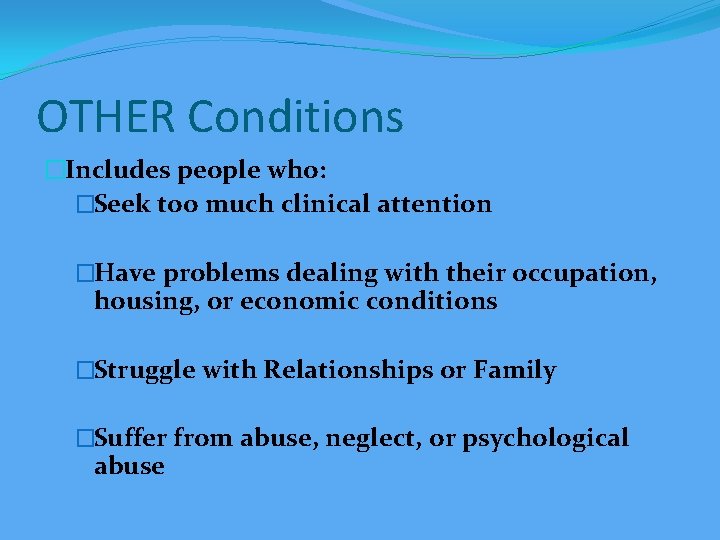 OTHER Conditions

□Includes people who:

□Seek too much clinical attention

□Have problems dealing with their occupation, housing, or economic conditions

□Struggle with Relationships or Family

□Suffer from abuse, neglect, or psychological abuse